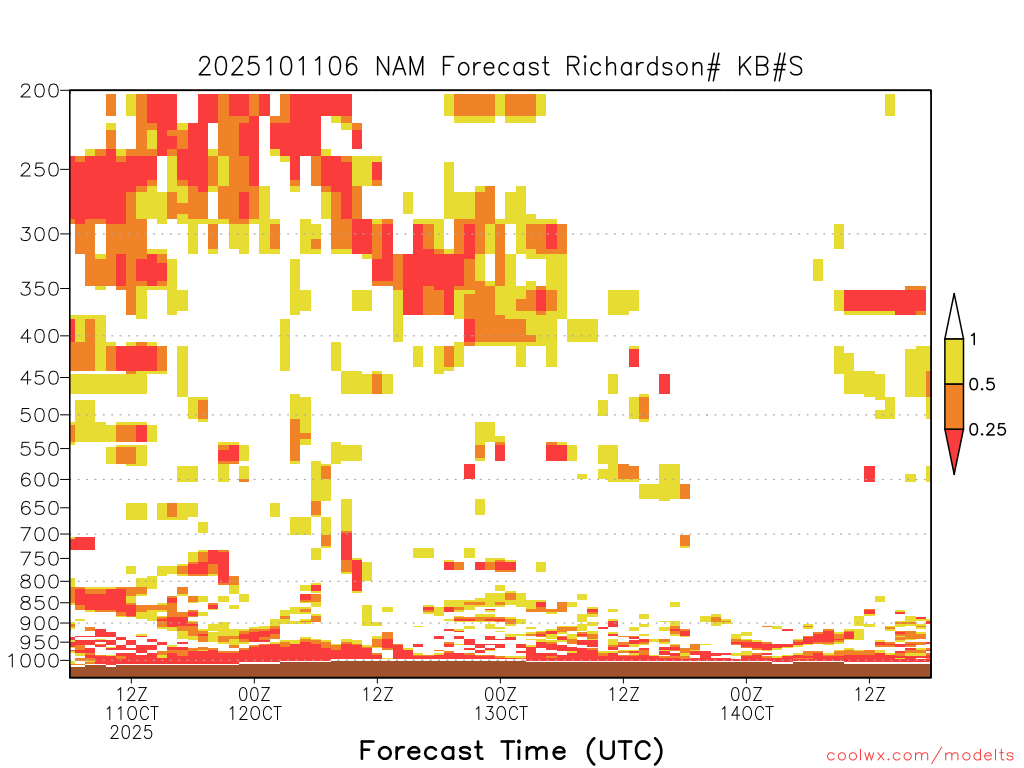 2025101106 NAM Forecast Richardson# KB#S

200
250
300
350
400
450
500
550
600
650
700
750
800
850
900
950
1000

1
0.5
0.25

12Z
11OCT
2025

00Z
12OCT

12Z

00Z
13OCT

12Z

00Z
14OCT

12Z

Forecast Time (UTC)

coolwx.com/modelts